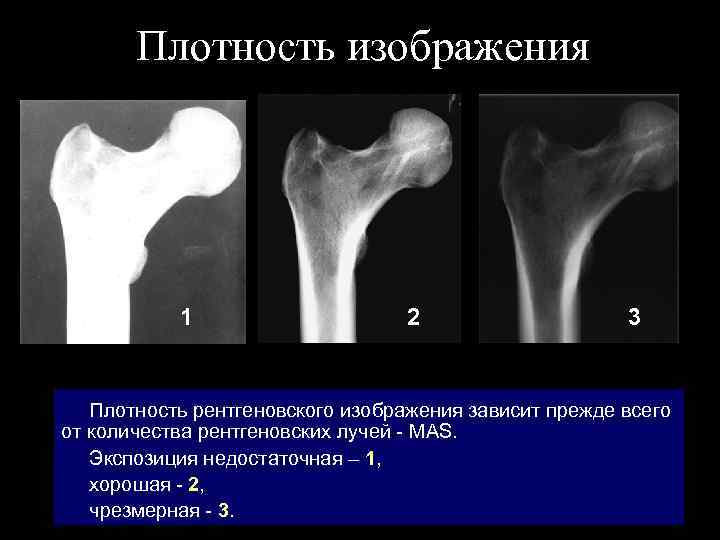 Плотность изображения

1

2

3

Плотность рентгеновского изображения зависит прежде всего от количества рентгеновских лучей - MAS.

Экспозиция недостаточная – 1,

хорошая - 2,

чрезмерная - 3.